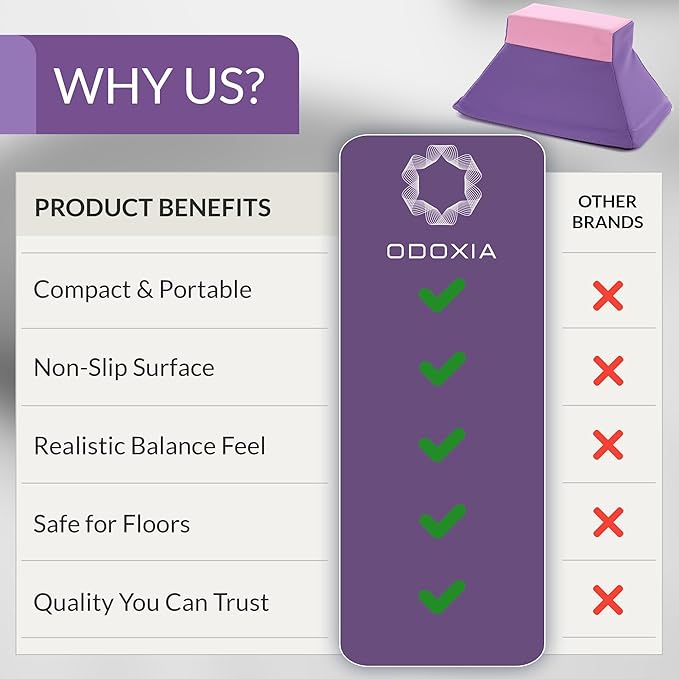 WHY US?

| PRODUCT BENEFITS | ODOXIA | OTHER BRANDS |
|---|---|---|
| Compact & Portable | ✓ | ✗ |
| Non-Slip Surface | ✓ | ✗ |
| Realistic Balance Feel | ✓ | ✗ |
| Safe for Floors | ✓ | ✗ |
| Quality You Can Trust | ✓ | ✗ |